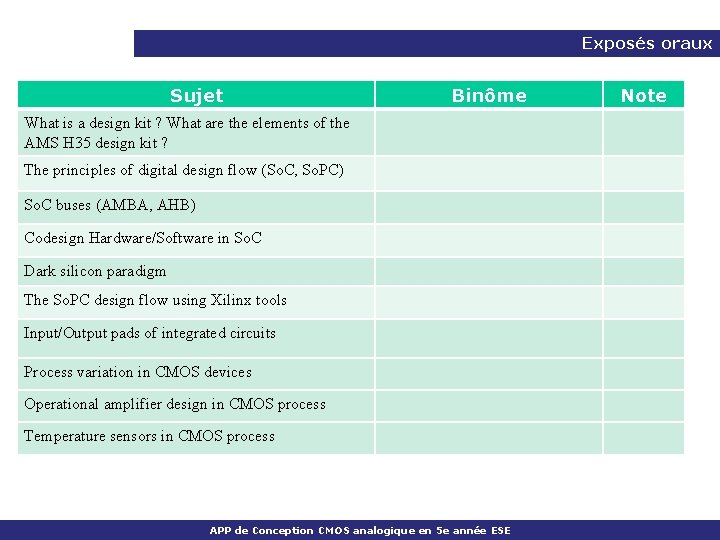 Exposés oraux

| Sujet | Binôme | Note |
|---|---|---|
| What is a design kit ? What are the elements of the AMS H35 design kit ? | | |
| The principles of digital design flow (SoC, SoPC) | | |
| SoC buses (AMBA, AHB) | | |
| Codesign Hardware/Software in SoC | | |
| Dark silicon paradigm | | |
| The SoPC design flow using Xilinx tools | | |
| Input/Output pads of integrated circuits | | |
| Process variation in CMOS devices | | |
| Operational amplifier design in CMOS process | | |
| Temperature sensors in CMOS process | | |

APP de Conception CMOS analogique en 5e année ESE